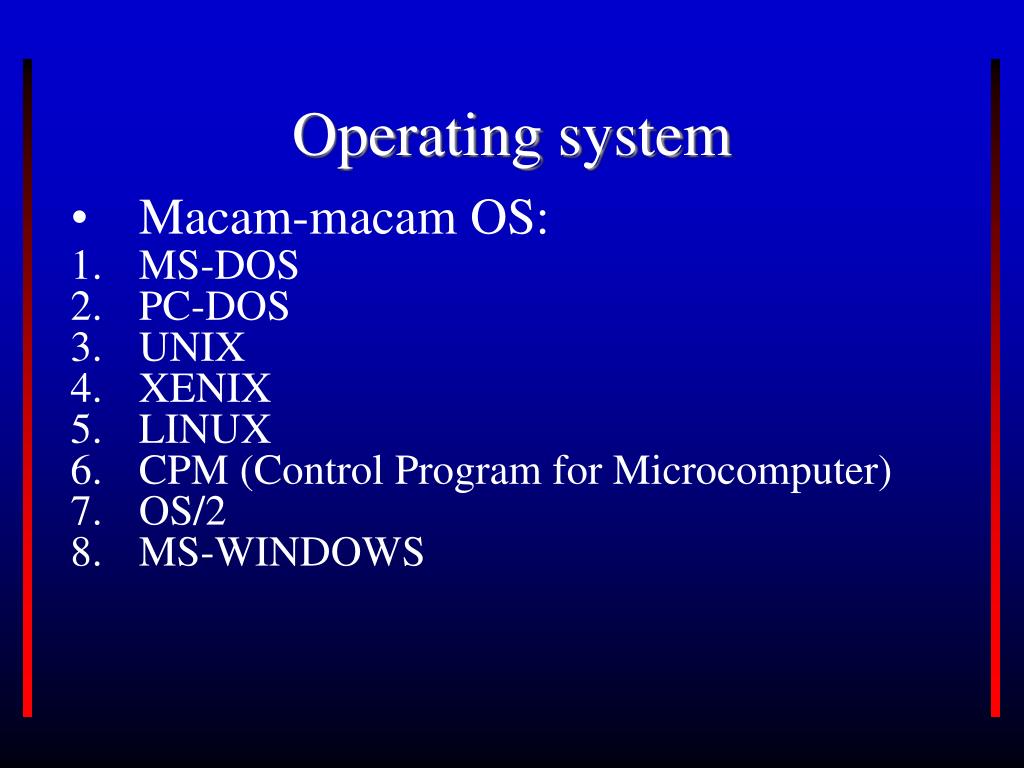 Operating system

• Macam-macam OS:
1. MS-DOS
2. PC-DOS
3. UNIX
4. XENIX
5. LINUX
6. CPM (Control Program for Microcomputer)
7. OS/2
8. MS-WINDOWS